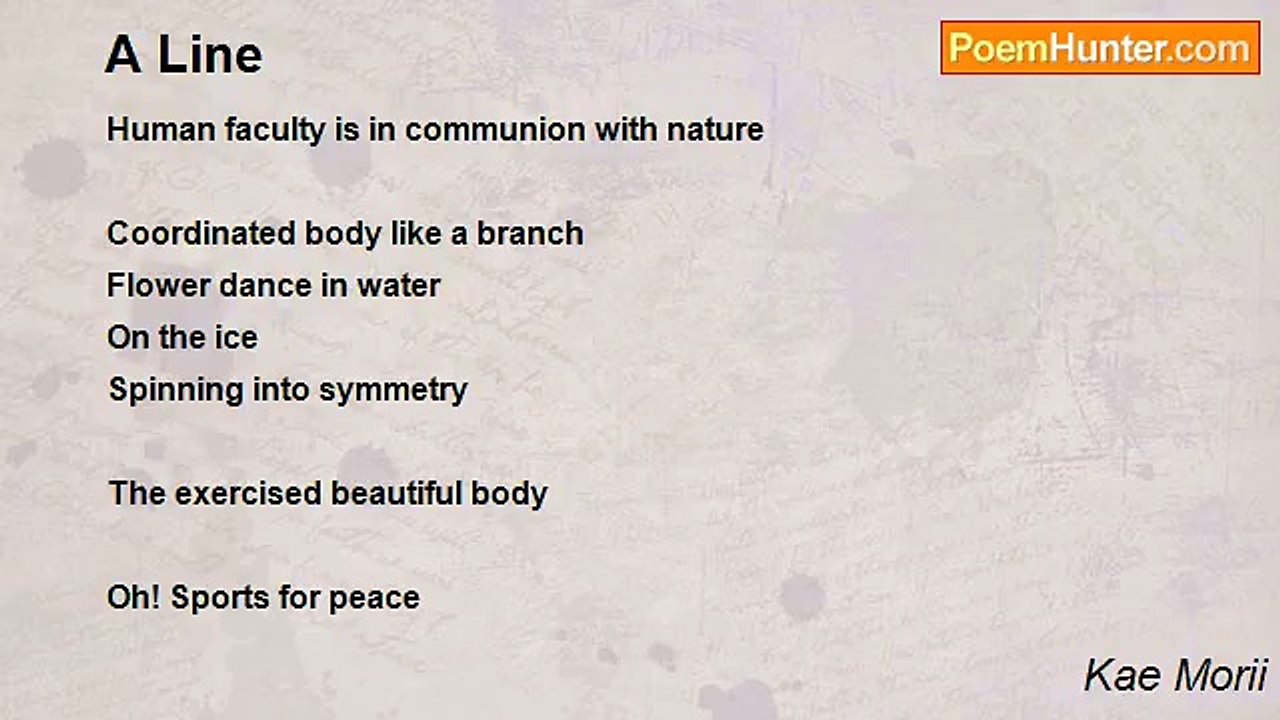 A Line

PoemHunter.com

Human faculty is in communion with nature

Coordinated body like a branch
Flower dance in water
On the ice
Spinning into symmetry

The exercised beautiful body

Oh! Sports for peace

Kae Morii